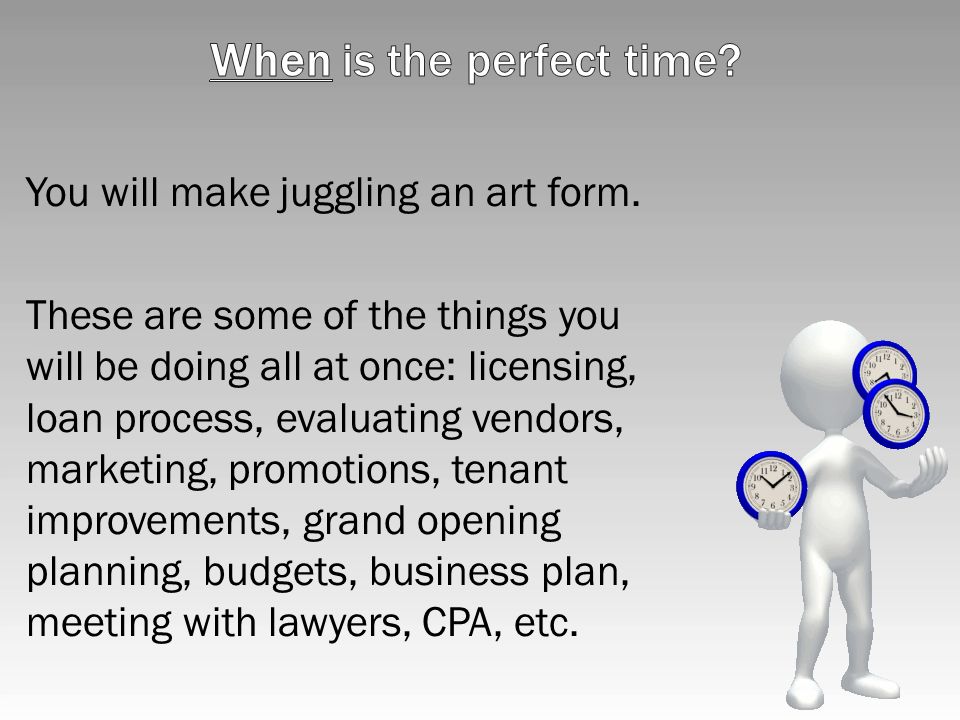 When is the perfect time?

You will make juggling an art form.

These are some of the things you will be doing all at once: licensing, loan process, evaluating vendors, marketing, promotions, tenant improvements, grand opening planning, budgets, business plan, meeting with lawyers, CPA, etc.